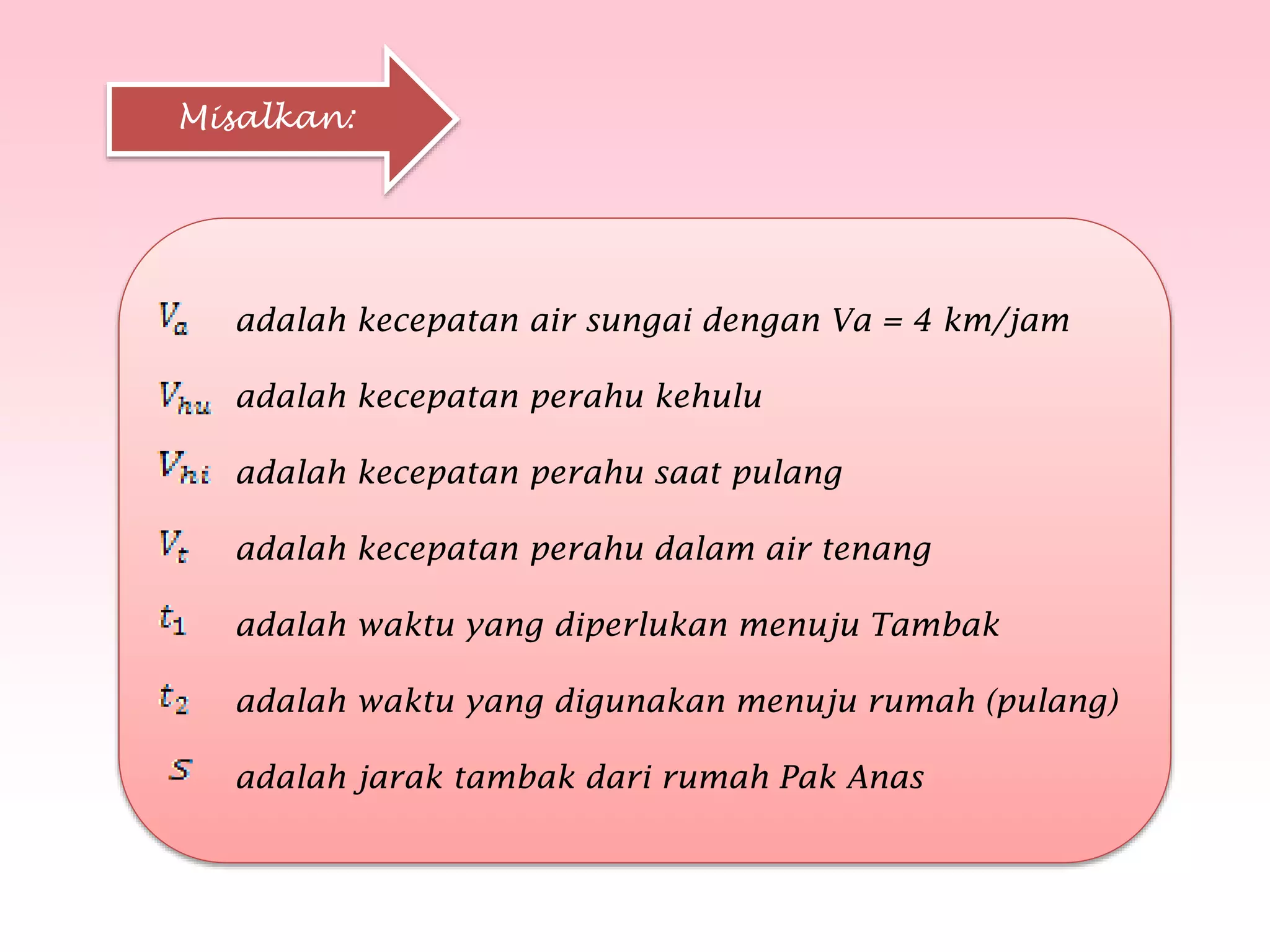 Misalkan:

$V_a$ adalah kecepatan air sungai dengan Va = 4 km/jam

$V_{hu}$ adalah kecepatan perahu kehulu

$V_{hi}$ adalah kecepatan perahu saat pulang

$V_t$ adalah kecepatan perahu dalam air tenang

$t_1$ adalah waktu yang diperlukan menuju Tambak

$t_2$ adalah waktu yang digunakan menuju rumah (pulang)

$S$ adalah jarak tambak dari rumah Pak Anas